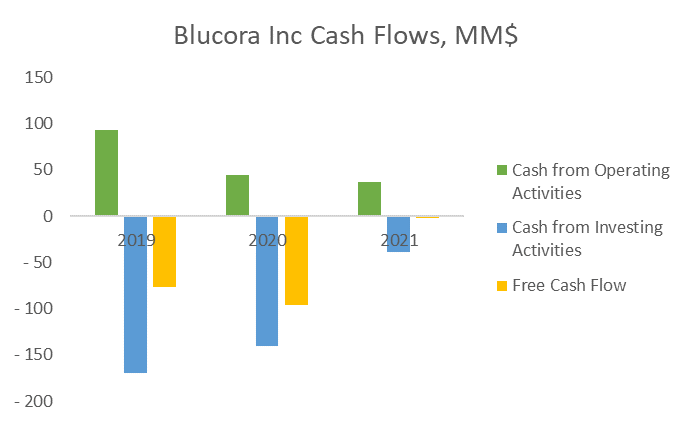 Blucora Inc Cash Flows, MM$

150
100
50
0
- 50
- 100
- 150
- 200

2019
2020
2021

Cash from Operating Activities
Cash from Investing Activities
Free Cash Flow